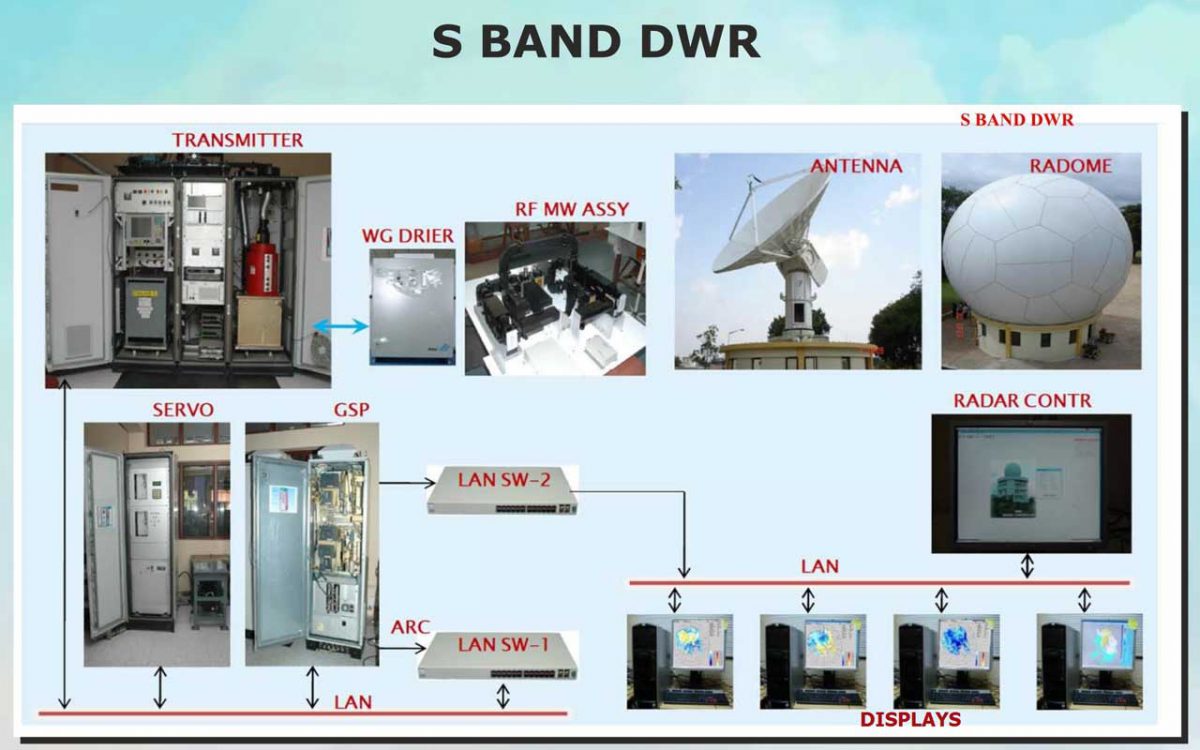 S BAND DWR

S BAND DWR

TRANSMITTER

WG DRIER

RF MW ASSY

ANTENNA

RADOME

SERVO

GSP

LAN SW-2

RADAR CONTR

LAN

ARC

LAN SW-1

LAN

DISPLAYS